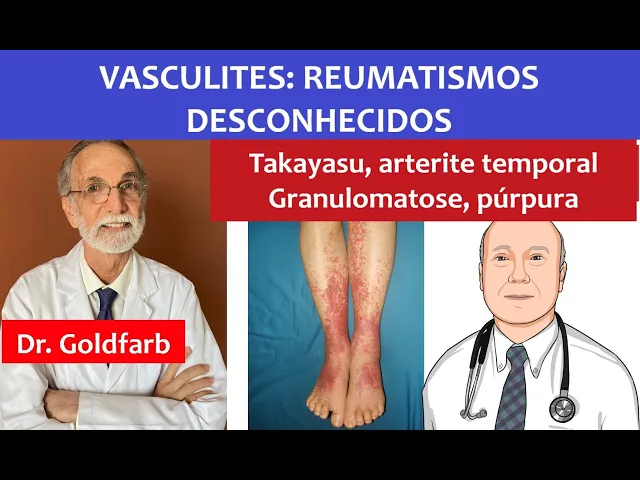 VASCULITES: REUMATISMOS DESCONHECIDOS

Takayasu, arterite temporal
Granulomatose, púrpura

Dr. Goldfarb